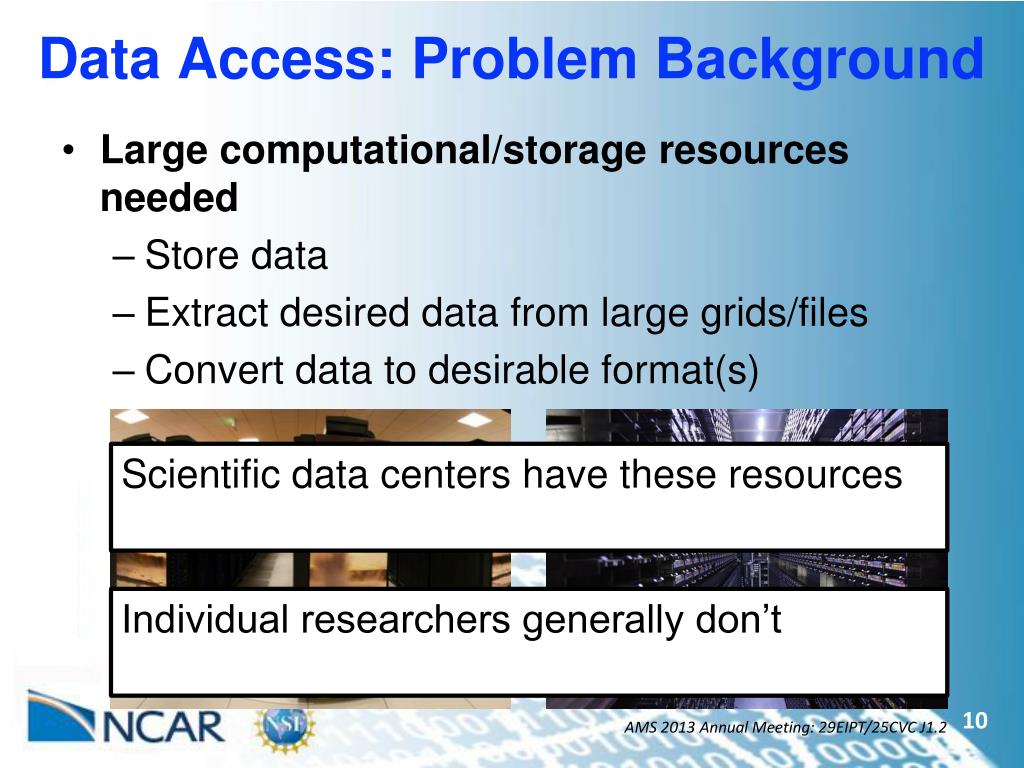 Data Access: Problem Background

• Large computational/storage resources needed
– Store data
– Extract desired data from large grids/files
– Convert data to desirable format(s)

Scientific data centers have these resources

Individual researchers generally don't

NCAR

NSF

AMS 2013 Annual Meeting: 29EIPT/25CVC J1.2

10